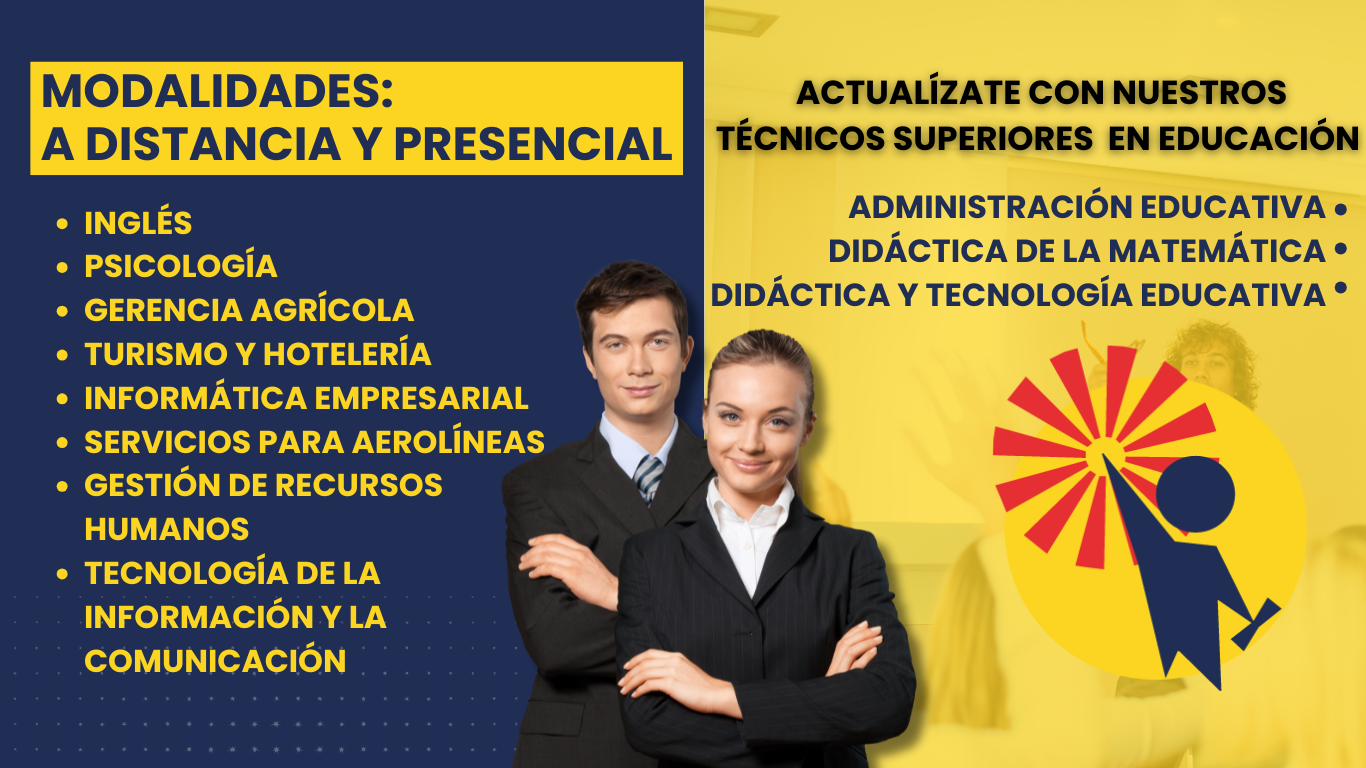 MODALIDADES:
A DISTANCIA Y PRESENCIAL

• INGLÉS
• PSICOLOGÍA
• GERENCIA AGRÍCOLA
• TURISMO Y HOTELERÍA
• INFORMÁTICA EMPRESARIAL
• SERVICIOS PARA AEROLÍNEAS
• GESTIÓN DE RECURSOS HUMANOS
• TECNOLOGÍA DE LA INFORMACIÓN Y LA COMUNICACIÓN

ACTUALÍZATE CON NUESTROS TÉCNICOS SUPERIORES EN EDUCACIÓN

ADMINISTRACIÓN EDUCATIVA •
DIDÁCTICA DE LA MATEMÁTICA •
DIDÁCTICA Y TECNOLOGÍA EDUCATIVA •